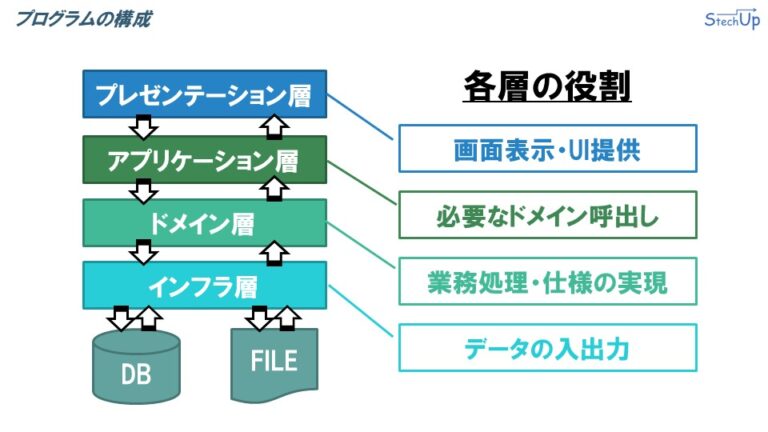 プログラムの構成

StechUp

プレゼンテーション層

アプリケーション層

ドメイン層

インフラ層

DB

FILE

各層の役割

画面表示・UI提供

必要なドメイン呼出し

業務処理・仕様の実現

データの入出力